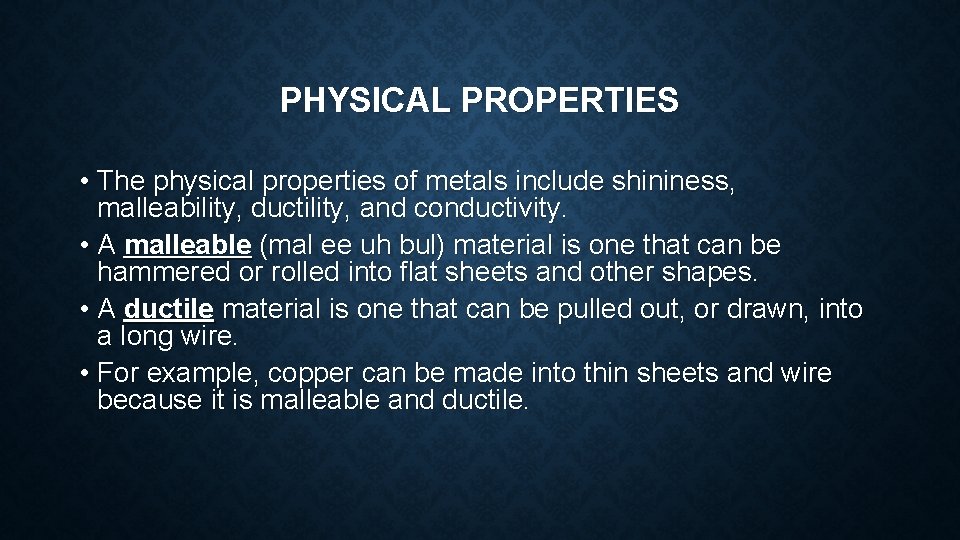 PHYSICAL PROPERTIES

• The physical properties of metals include shininess, malleability, ductility, and conductivity.
• A malleable (mal ee uh bul) material is one that can be hammered or rolled into flat sheets and other shapes.
• A ductile material is one that can be pulled out, or drawn, into a long wire.
• For example, copper can be made into thin sheets and wire because it is malleable and ductile.